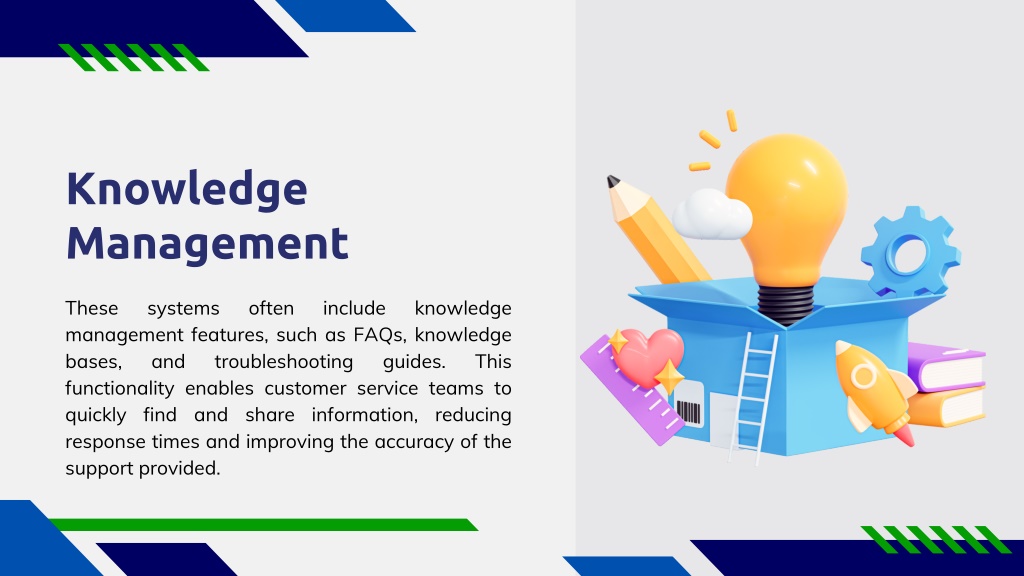 Knowledge Management

These systems often include knowledge management features, such as FAQs, knowledge bases, and troubleshooting guides. This functionality enables customer service teams to quickly find and share information, reducing response times and improving the accuracy of the support provided.